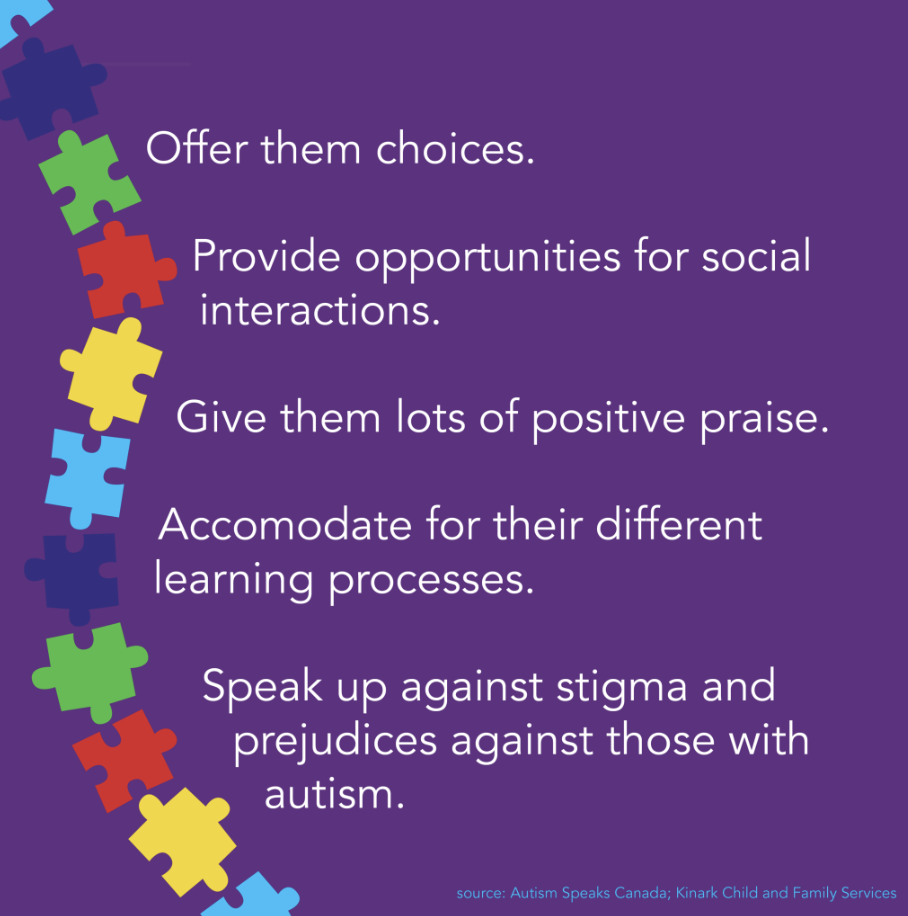 Offer them choices.

Provide opportunities for social interactions.

Give them lots of positive praise.

Accomodate for their different learning processes.

Speak up against stigma and prejudices against those with autism.

source: Autism Speaks Canada; Kinark Child and Family Services